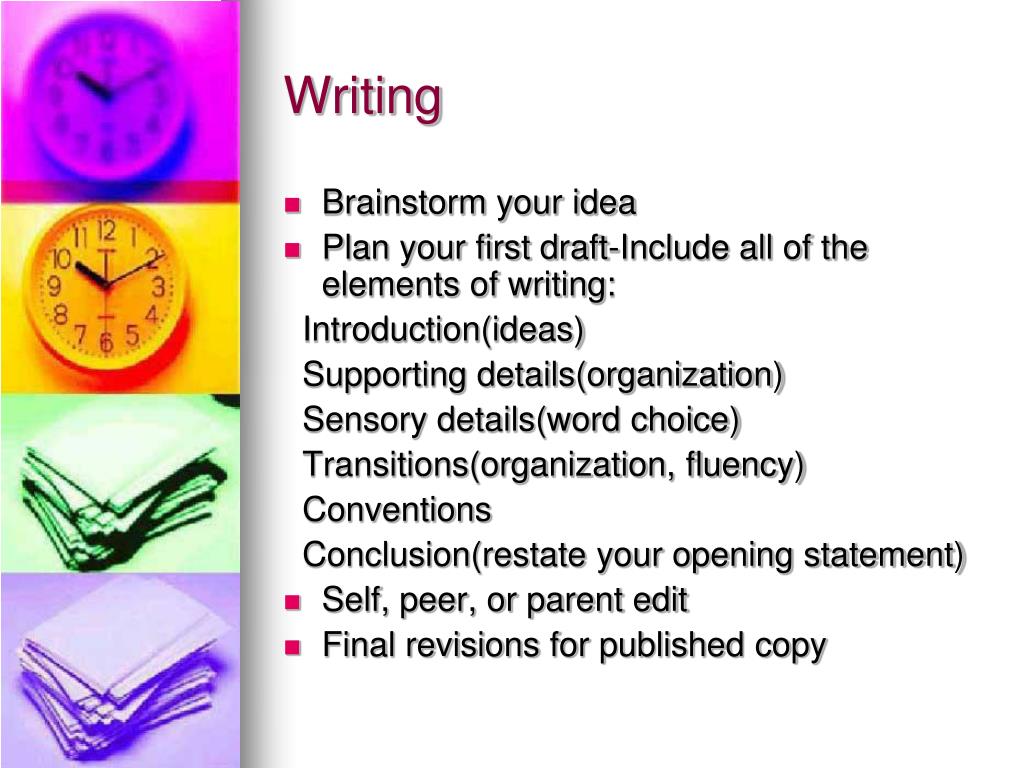 Writing

- Brainstorm your idea
- Plan your first draft-Include all of the elements of writing:

Introduction(ideas)

Supporting details(organization)

Sensory details(word choice)

Transitions(organization, fluency)

Conventions

Conclusion(restate your opening statement)

- Self, peer, or parent edit
- Final revisions for published copy